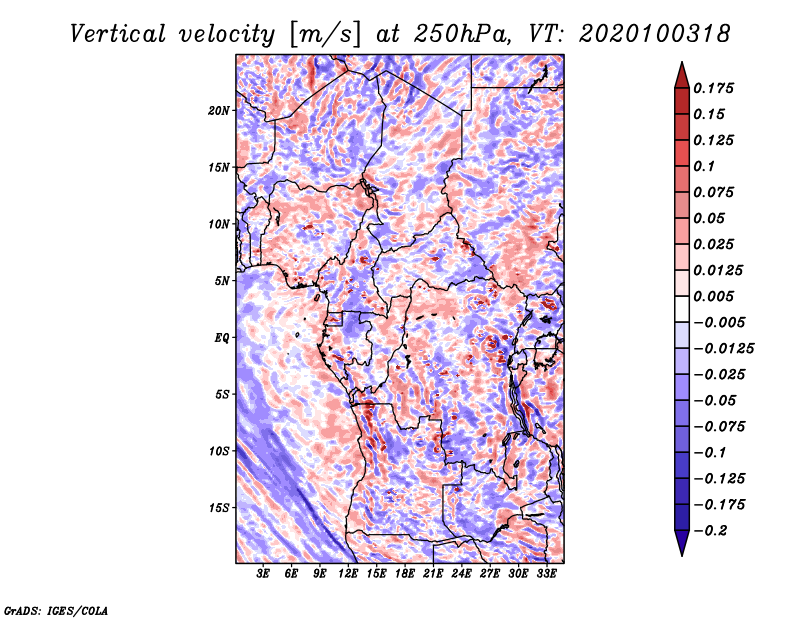 Vertical velocity [m/s] at 250hPa, VT: 2020100318

20N
15N
10N
5N
EQ
5S
10S
15S

3E 6E 9E 12E 15E 18E 21E 24E 27E 30E 33E

0.175
0.15
0.125
0.1
0.075
0.05
0.025
0.0125
0.005
−0.005
−0.0125
−0.025
−0.05
−0.075
−0.1
−0.125
−0.175
−0.2

GrADS: IGES/COLA